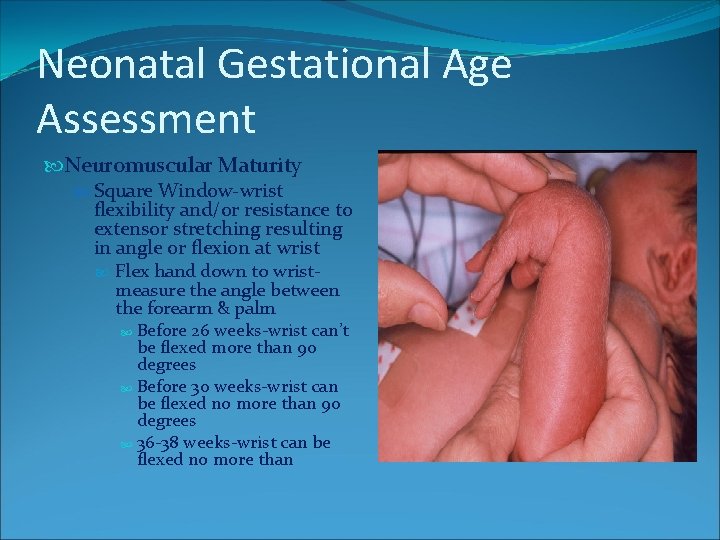 Neonatal Gestational Age Assessment

Neuromuscular Maturity

Square Window-wrist flexibility and/or resistance to extensor stretching resulting in angle or flexion at wrist

Flex hand down to wrist-measure the angle between the forearm & palm

Before 26 weeks-wrist can't be flexed more than 90 degrees

Before 30 weeks-wrist can be flexed no more than 90 degrees

36-38 weeks-wrist can be flexed no more than